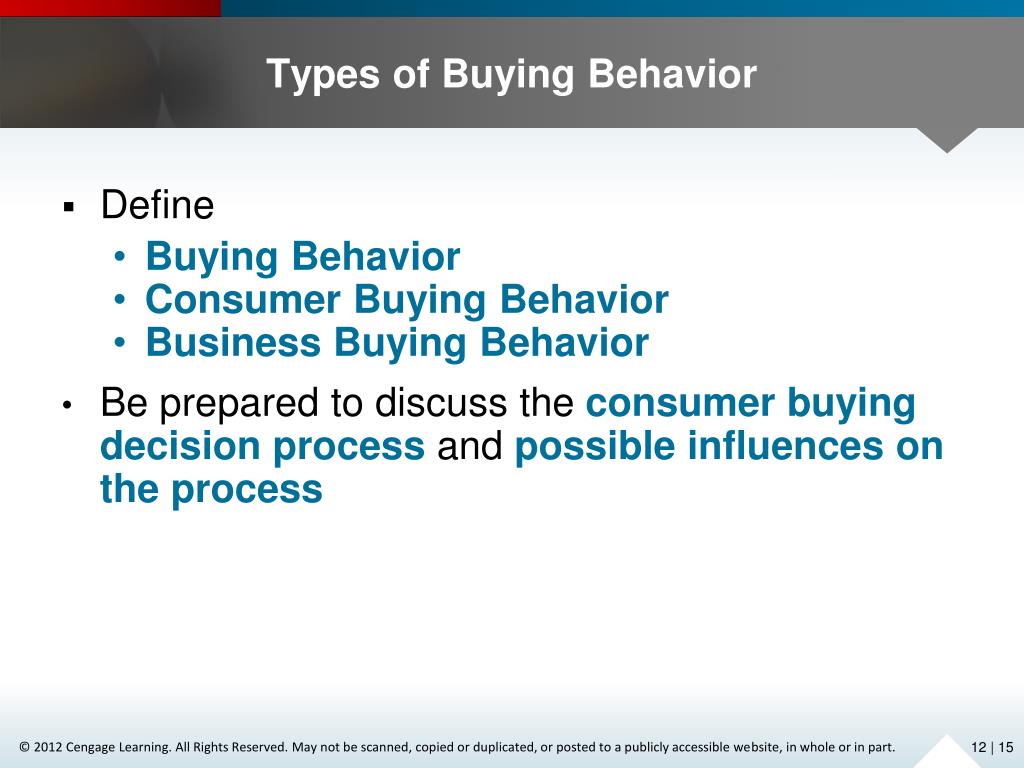 Types of Buying Behavior

▪ Define
• Buying Behavior
• Consumer Buying Behavior
• Business Buying Behavior

• Be prepared to discuss the consumer buying decision process and possible influences on the process

© 2012 Cengage Learning. All Rights Reserved. May not be scanned, copied or duplicated, or posted to a publicly accessible website, in whole or in part.

12 | 15